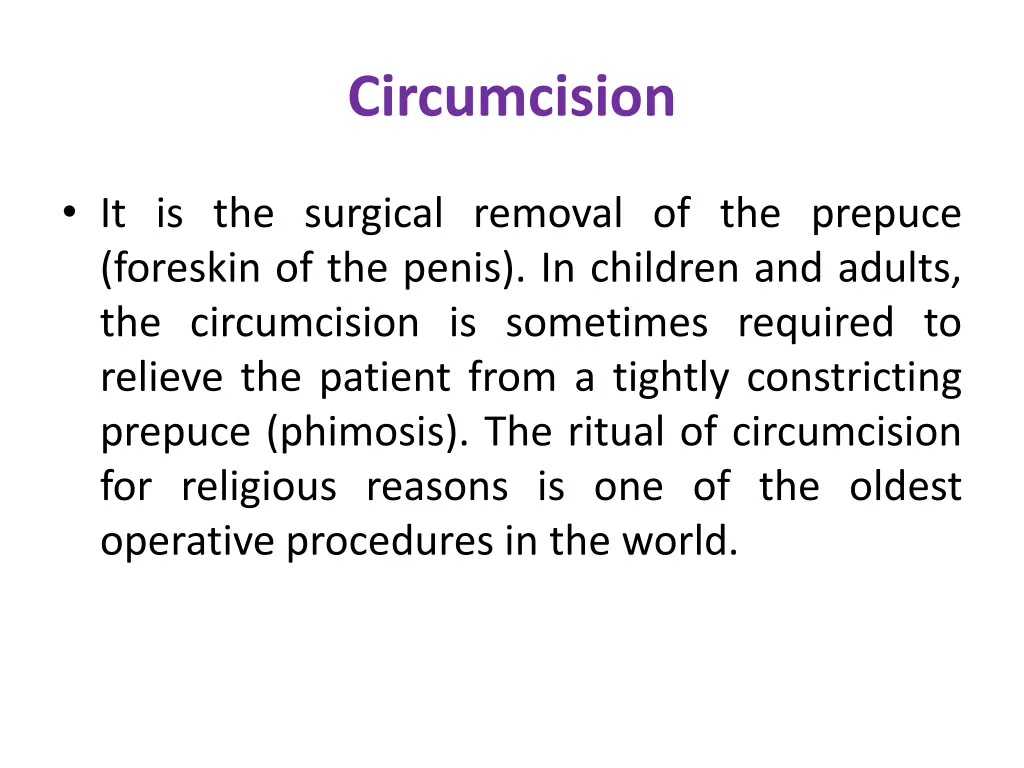 Circumcision

• It is the surgical removal of the prepuce (foreskin of the penis). In children and adults, the circumcision is sometimes required to relieve the patient from a tightly constricting prepuce (phimosis). The ritual of circumcision for religious reasons is one of the oldest operative procedures in the world.